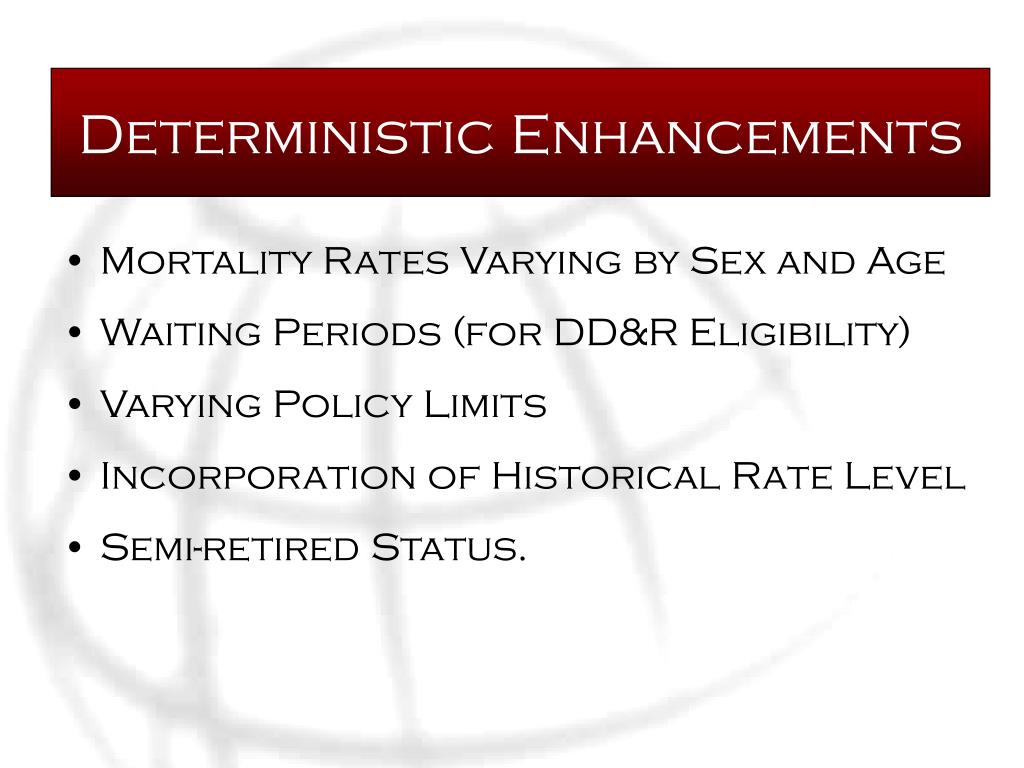 Deterministic Enhancements

• Mortality Rates Varying by Sex and Age
• Waiting Periods (for DD&R Eligibility)
• Varying Policy Limits
• Incorporation of Historical Rate Level
• Semi-retired Status.